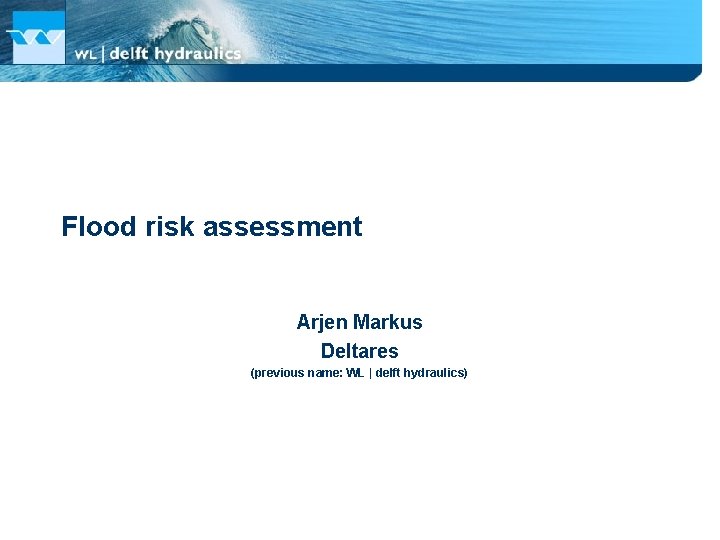 WL | delft hydraulics

Flood risk assessment

Arjen Markus
Deltares
(previous name: WL | delft hydraulics)